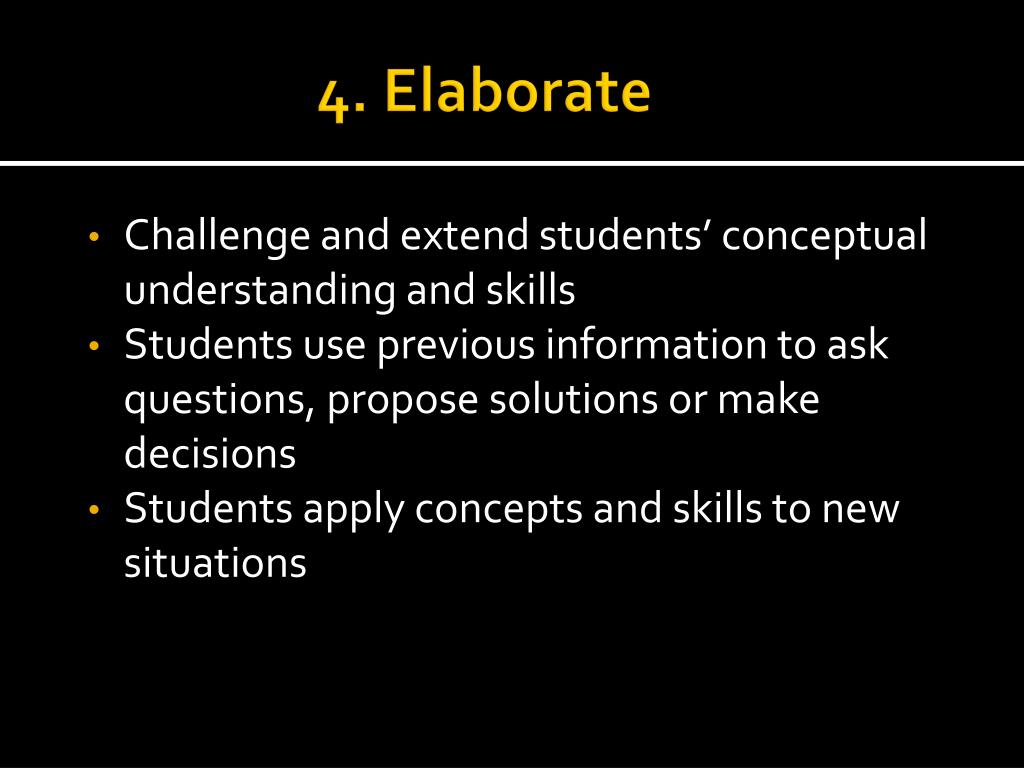 4. Elaborate

• Challenge and extend students’ conceptual understanding and skills
• Students use previous information to ask questions, propose solutions or make decisions
• Students apply concepts and skills to new situations